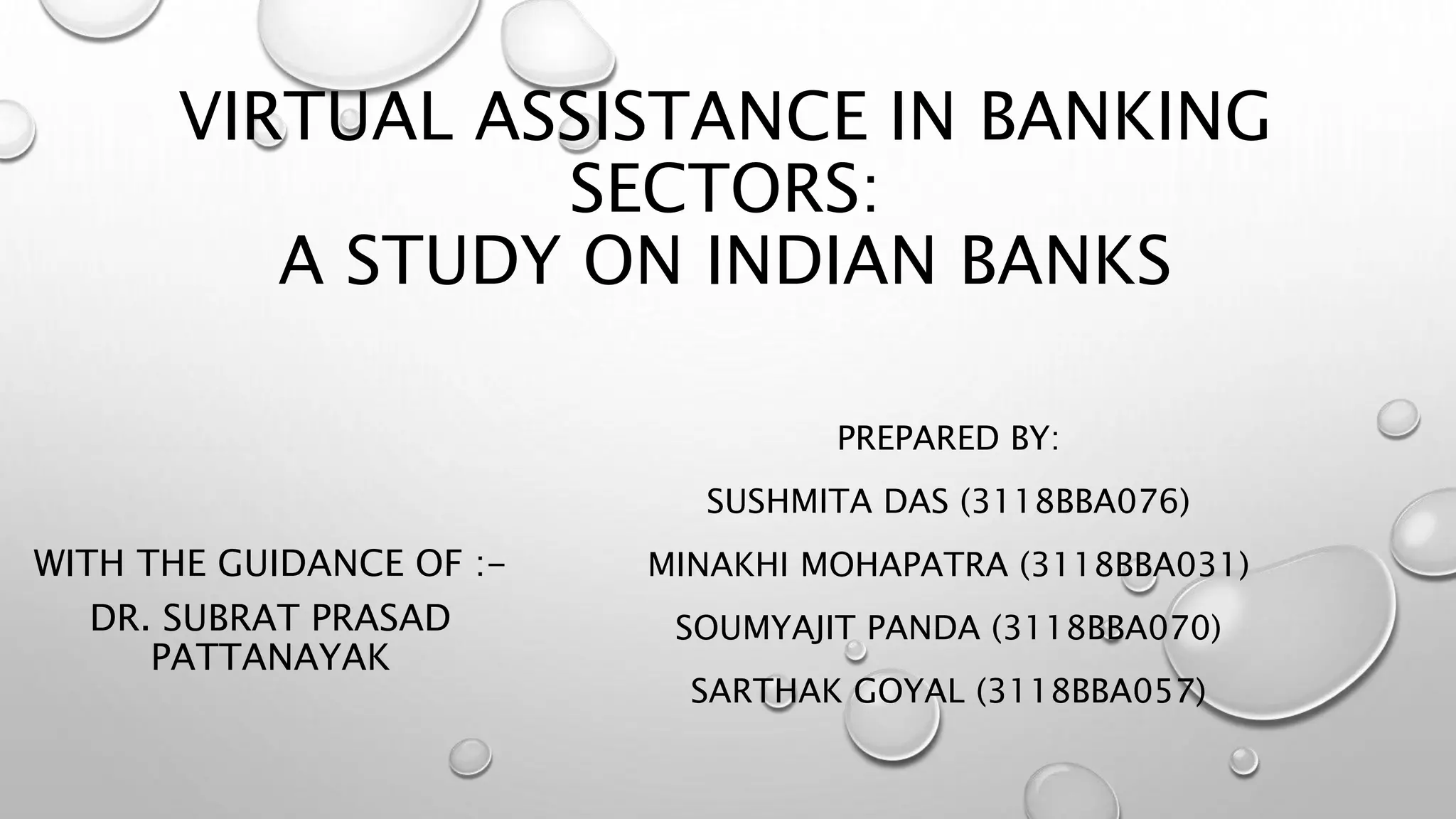 VIRTUAL ASSISTANCE IN BANKING SECTORS:
A STUDY ON INDIAN BANKS

WITH THE GUIDANCE OF :-

DR. SUBRAT PRASAD PATTANAYAK

PREPARED BY:

SUSHMITA DAS (3118BBA076)

MINAKHI MOHAPATRA (3118BBA031)

SOUMYAJIT PANDA (3118BBA070)

SARTHAK GOYAL (3118BBA057)